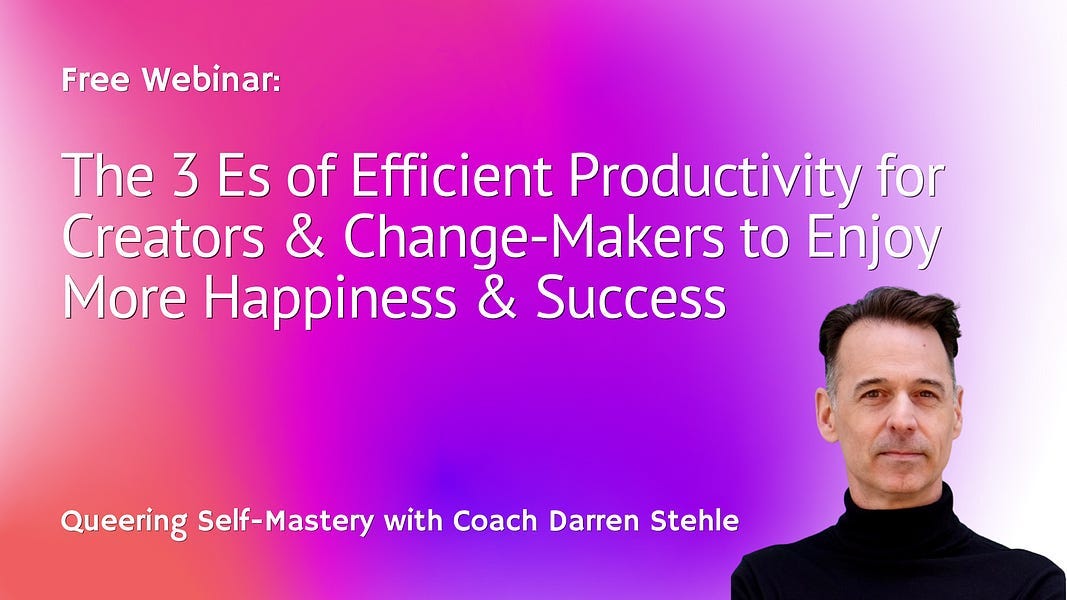 Free Webinar:

The 3 Es of Efficient Productivity for Creators & Change-Makers to Enjoy More Happiness & Success

Queering Self-Mastery with Coach Darren Stehle